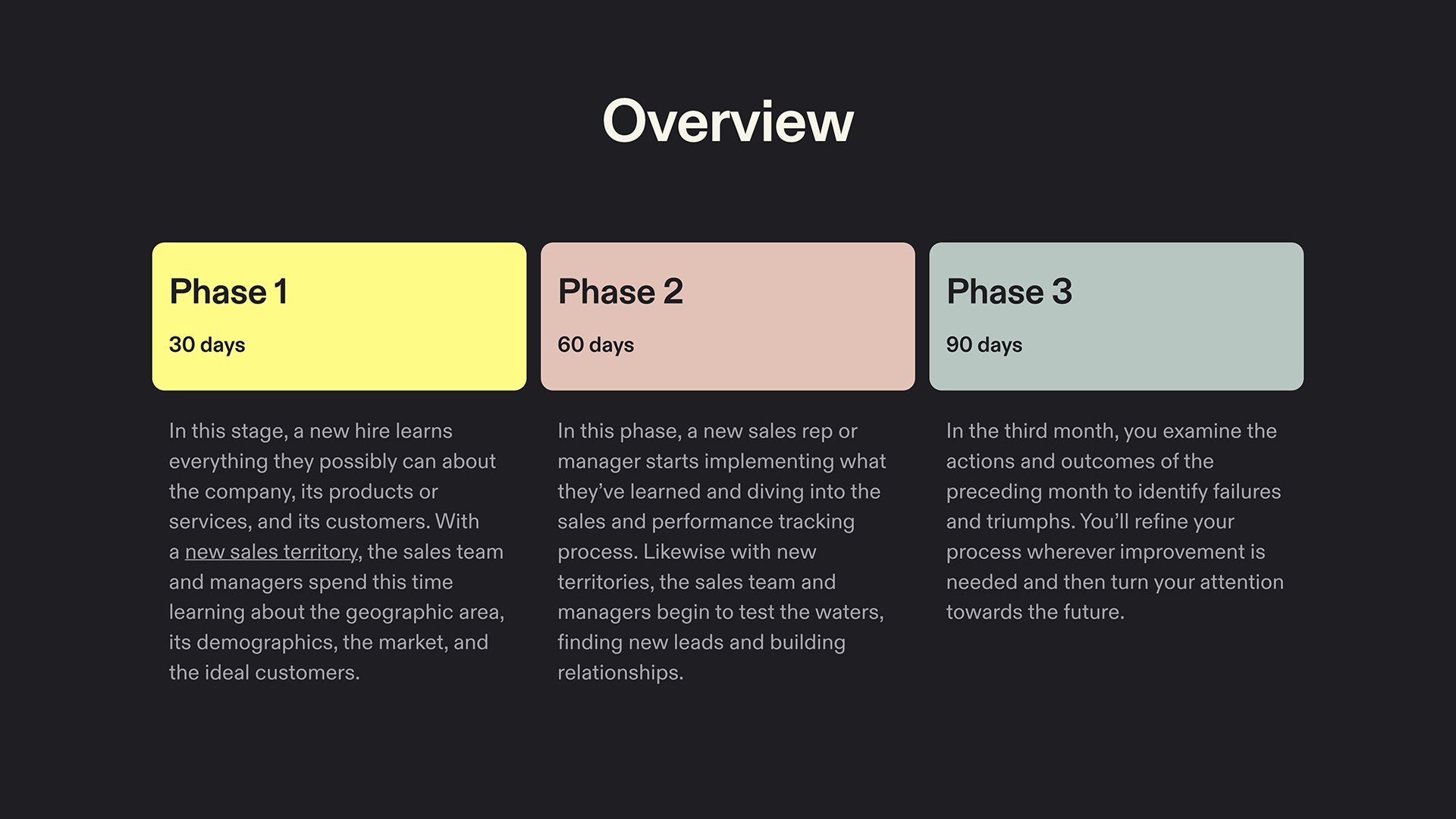 Overview

Phase 1

30 days

In this stage, a new hire learns everything they possibly can about the company, its products or services, and its customers. With a new sales territory, the sales team and managers spend this time learning about the geographic area, its demographics, the market, and the ideal customers.

Phase 2

60 days

In this phase, a new sales rep or manager starts implementing what they've learned and diving into the sales and performance tracking process. Likewise with new territories, the sales team and managers begin to test the waters, finding new leads and building relationships.

Phase 3

90 days

In the third month, you examine the actions and outcomes of the preceding month to identify failures and triumphs. You'll refine your process wherever improvement is needed and then turn your attention towards the future.